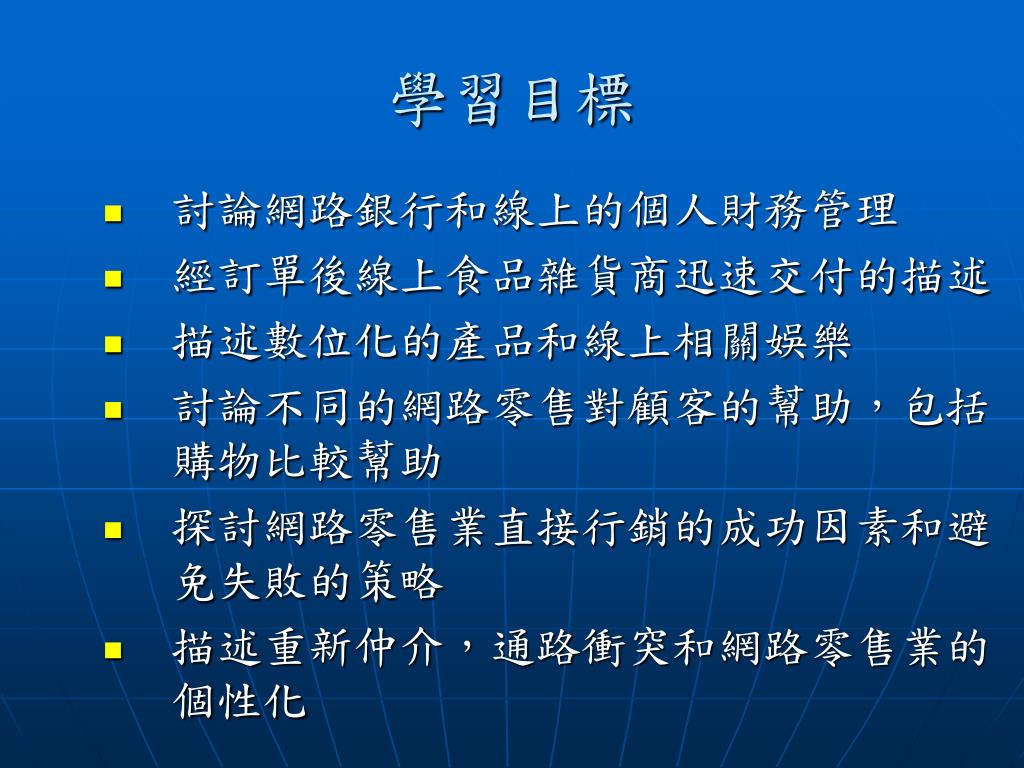 學習目標

- 討論網路銀行和線上的個人財務管理
- 經訂單後線上食品雜貨商迅速交付的描述
- 描述數位化的產品和線上相關娛樂
- 討論不同的網路零售對顧客的幫助，包括購物比較幫助
- 探討網路零售業直接行銷的成功因素和避免失敗的策略
- 描述重新仲介，通路衝突和網路零售業的個性化